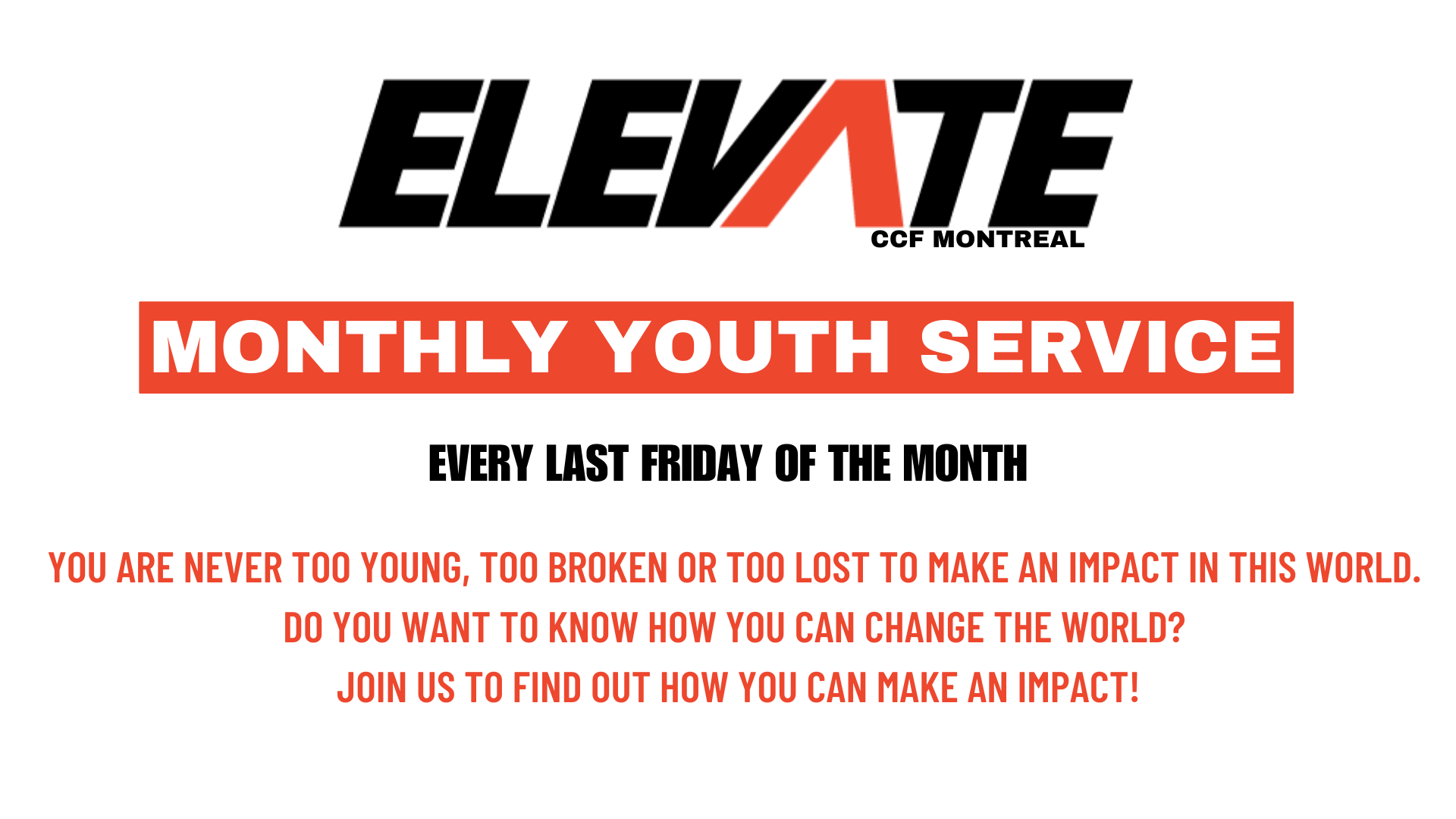 ELEVATE
CCF MONTREAL

MONTHLY YOUTH SERVICE

EVERY LAST FRIDAY OF THE MONTH

YOU ARE NEVER TOO YOUNG, TOO BROKEN OR TOO LOST TO MAKE AN IMPACT IN THIS WORLD.
DO YOU WANT TO KNOW HOW YOU CAN CHANGE THE WORLD?
JOIN US TO FIND OUT HOW YOU CAN MAKE AN IMPACT!